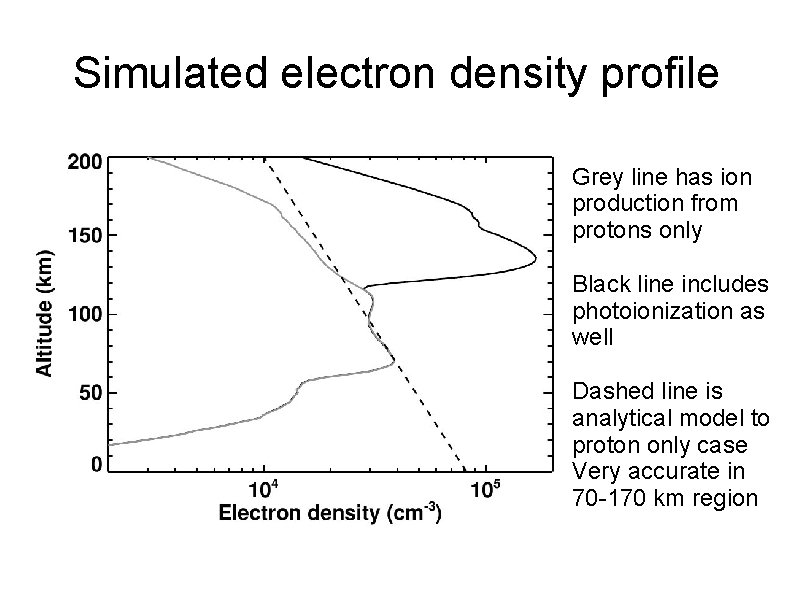 Simulated electron density profile

200
150
100
50
0
Altitude (km)
$10^4$
$10^5$
Electron density ($cm^{-3}$)

Grey line has ion production from protons only

Black line includes photoionization as well

Dashed line is analytical model to proton only case Very accurate in 70-170 km region